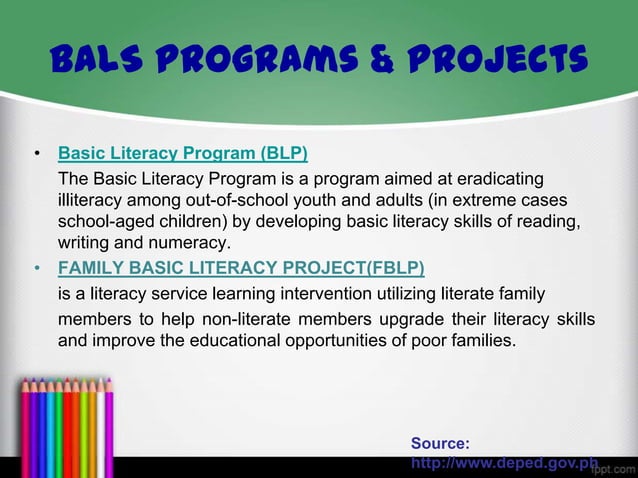 BALS PROGRAMS & PROJECTS

• Basic Literacy Program (BLP)
The Basic Literacy Program is a program aimed at eradicating illiteracy among out-of-school youth and adults (in extreme cases school-aged children) by developing basic literacy skills of reading, writing and numeracy.

• FAMILY BASIC LITERACY PROJECT(FBLP)
is a literacy service learning intervention utilizing literate family members to help non-literate members upgrade their literacy skills and improve the educational opportunities of poor families.

Source:
http://www.deped.gov.ph

fppt.com